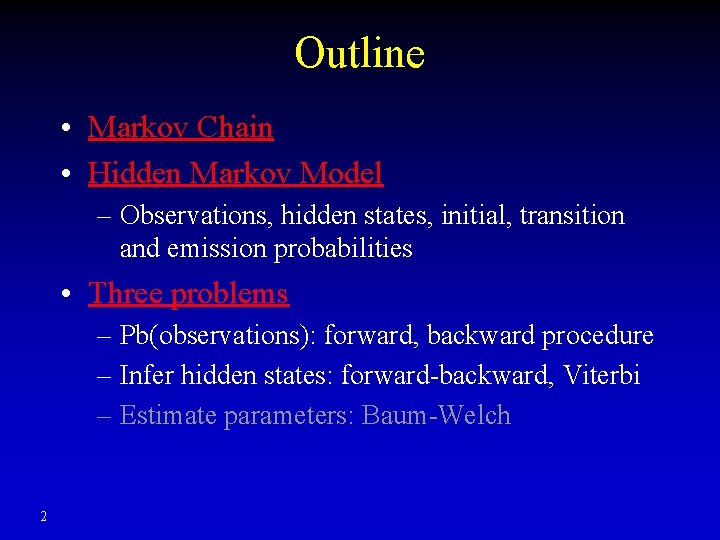 Outline

• Markov Chain
• Hidden Markov Model
– Observations, hidden states, initial, transition and emission probabilities
• Three problems
– Pb(observations): forward, backward procedure
– Infer hidden states: forward-backward, Viterbi
– Estimate parameters: Baum-Welch

2